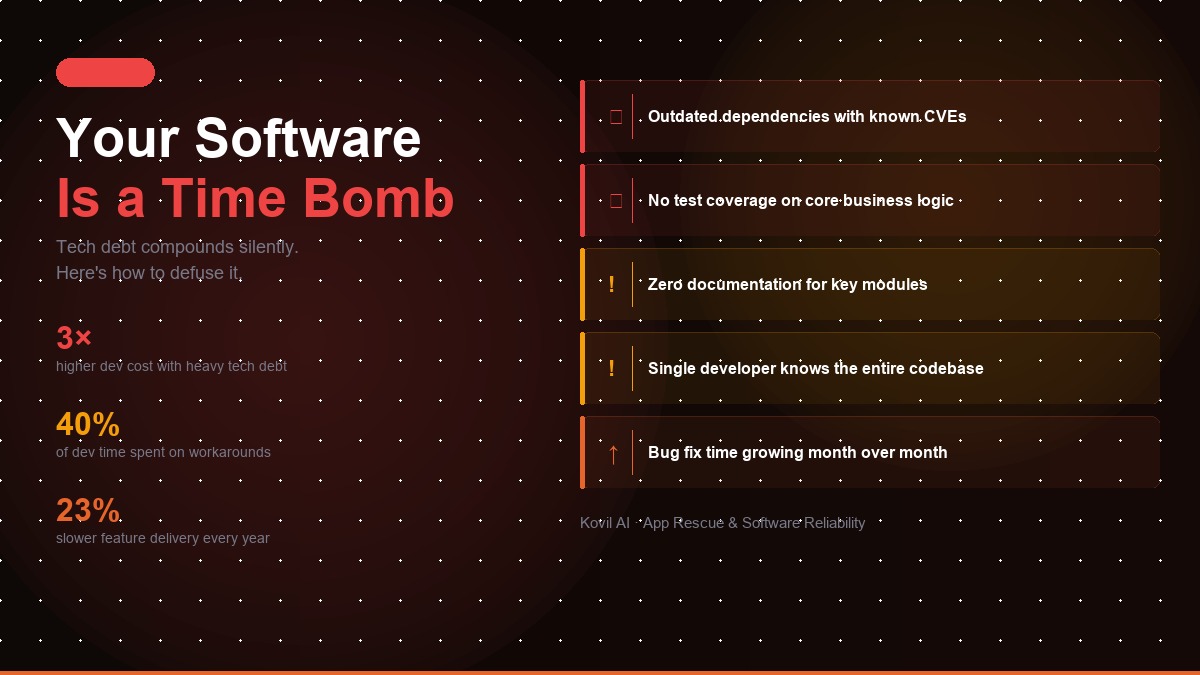 Your Software
Is a Time Bomb

Tech debt compounds silently.
Here's how to defuse it.

3×
higher dev cost with heavy tech debt

40%
of dev time spent on workarounds

23%
slower feature delivery every year

Outdated dependencies with known CVEs

No test coverage on core business logic

!
Zero documentation for key modules

!
Single developer knows the entire codebase

↑
Bug fix time growing month over month

Kovil AI · App Rescue & Software Reliability